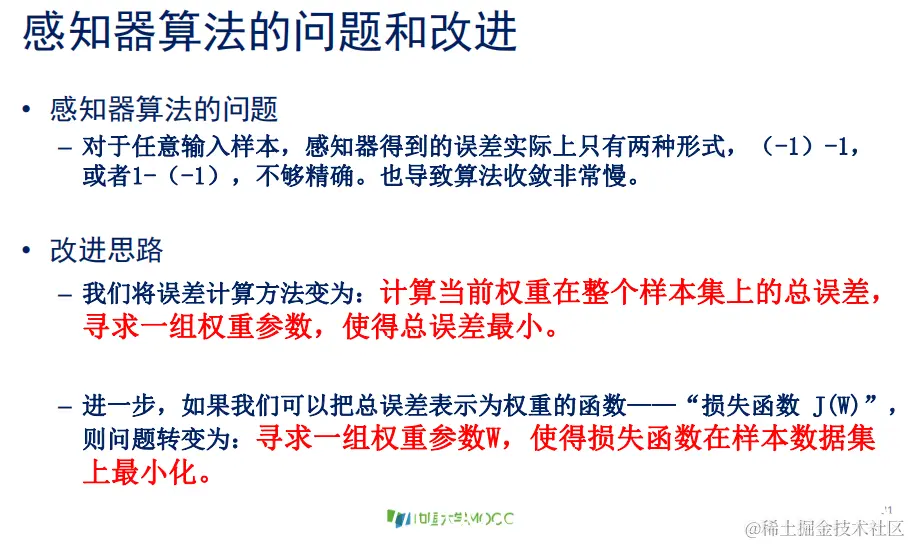 感知器算法的问题和改进

• 感知器算法的问题
– 对于任意输入样本，感知器得到的误差实际上只有两种形式，（-1）-1，或者1-（-1），不够精确。也导致算法收敛非常慢。

• 改进思路
– 我们将误差计算方法变为：计算当前权重在整个样本集上的总误差，寻求一组权重参数，使得总误差最小。

– 进一步，如果我们可以把总误差表示为权重的函数——“损失函数 J(W)”，则问题转变为：寻求一组权重参数W，使得损失函数在样本数据集上最小化。

中国大学MOOC

@稀土掘金技术社区